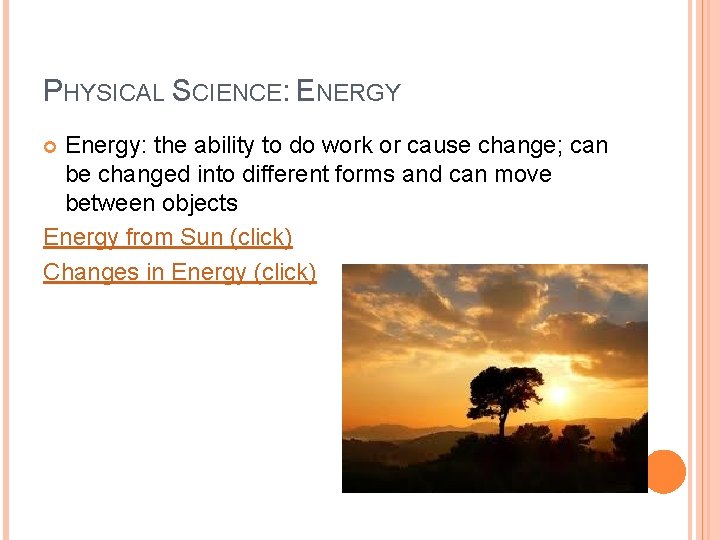 PHYSICAL SCIENCE: ENERGY

Energy: the ability to do work or cause change; can be changed into different forms and can move between objects

Energy from Sun (click)

Changes in Energy (click)